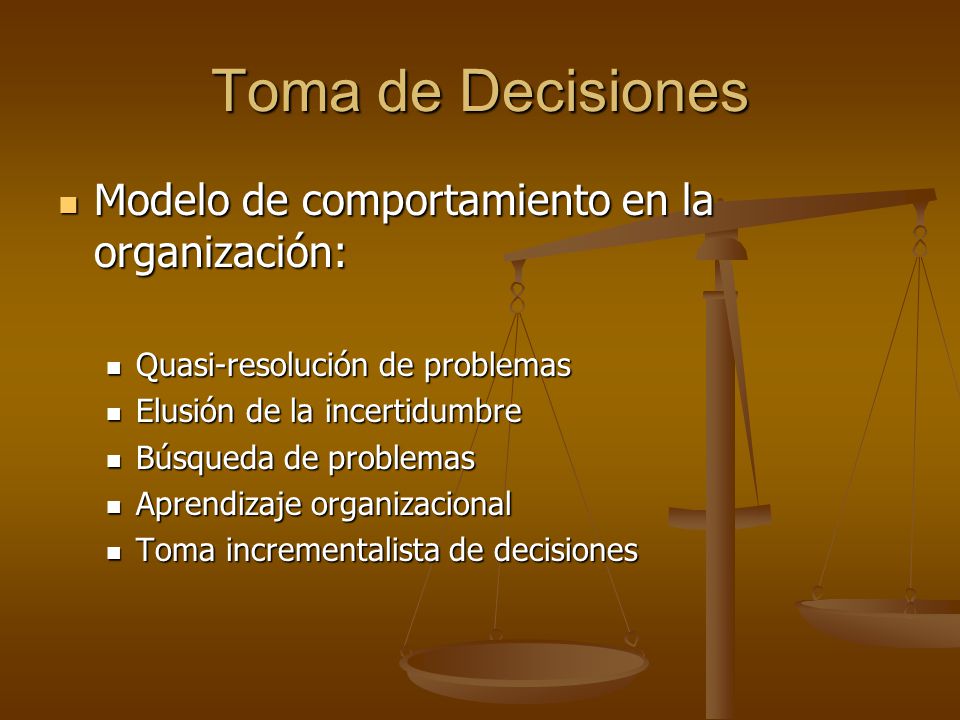 Toma de Decisiones

- Modelo de comportamiento en la organización:
  - Quasi-resolución de problemas
  - Elusión de la incertidumbre
  - Búsqueda de problemas
  - Aprendizaje organizacional
  - Toma incrementalista de decisiones